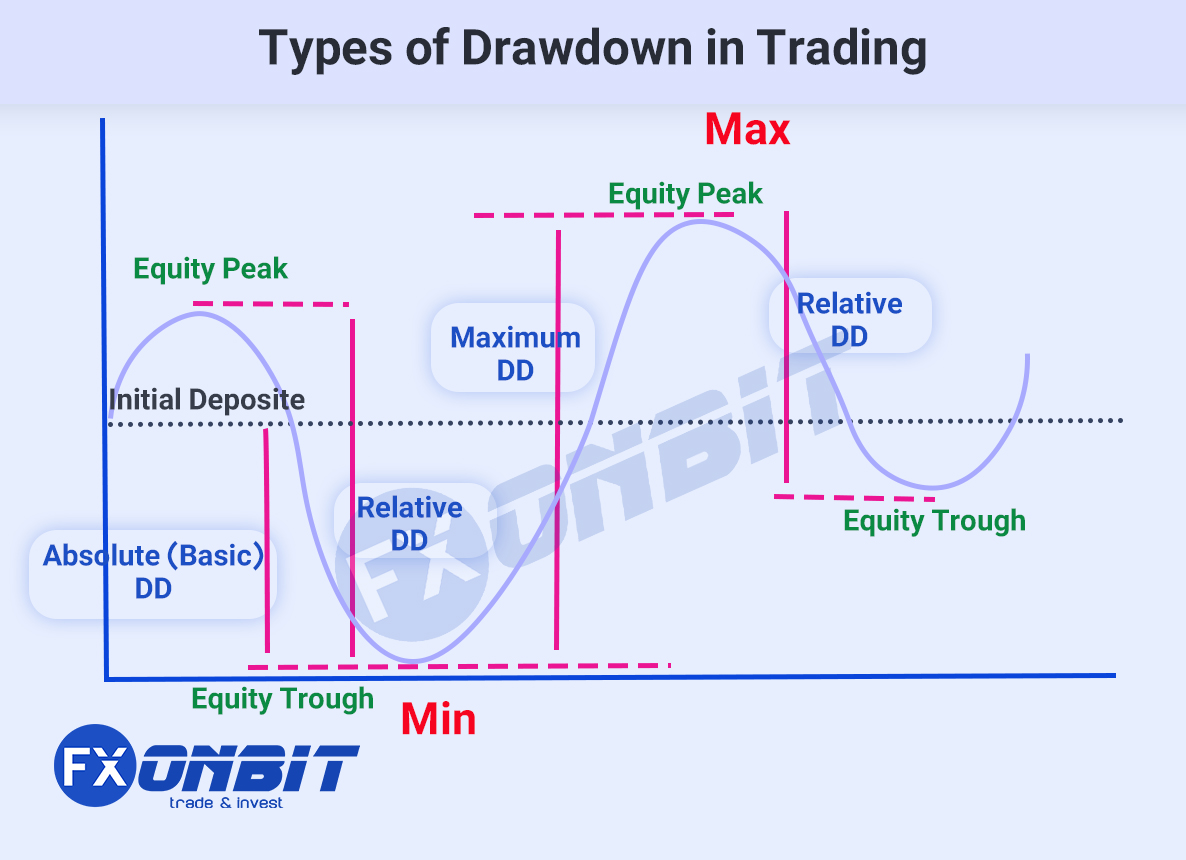 Types of Drawdown in Trading

Max

Equity Peak

Equity Peak

Maximum DD

Relative DD

Initial Deposite

Relative DD

Equity Trough

Absolute (Basic) DD

Equity Trough

Min

FXONBIT

FXONBIT
trade & invest